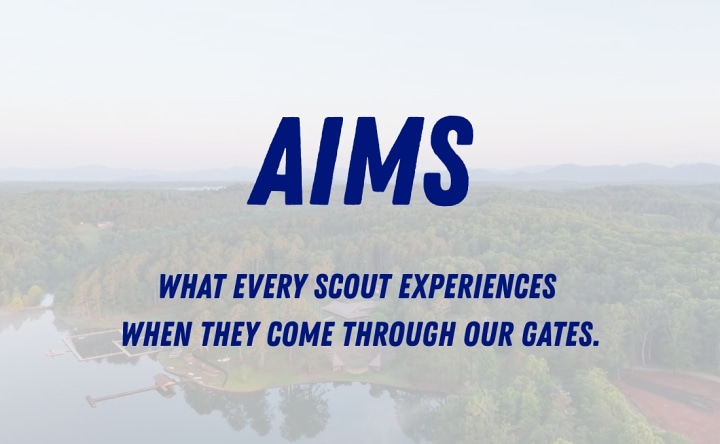 AIMS

WHAT EVERY SCOUT EXPERIENCES WHEN THEY COME THROUGH OUR GATES.